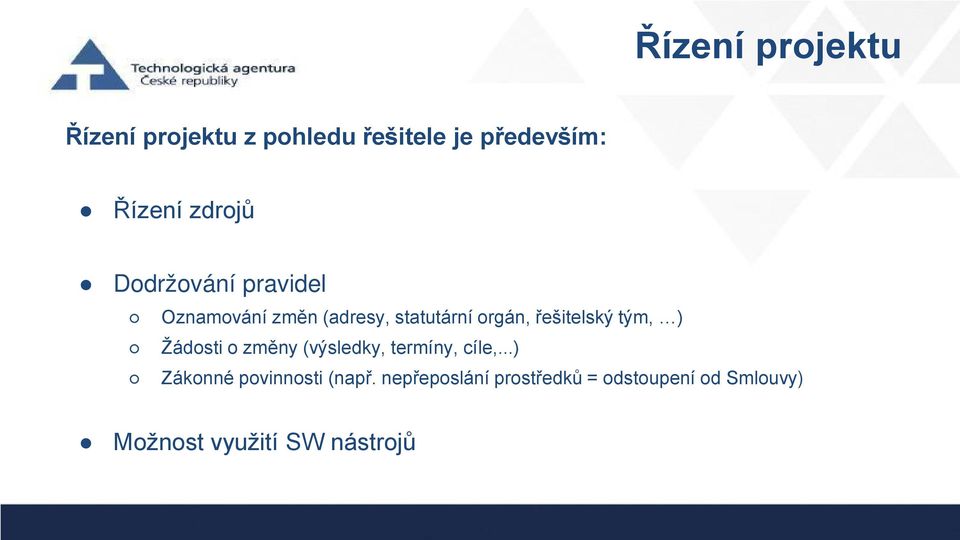 Technologická agentura
České republiky

Řízení projektu

Řízení projektu z pohledu řešitele je především:

● Řízení zdrojů

● Dodržování pravidel
○ Oznamování změn (adresy, statutární orgán, řešitelský tým, …)
○ Žádosti o změny (výsledky, termíny, cíle,...)
○ Zákonné povinnosti (např. nepřeposlání prostředků = odstoupení od Smlouvy)

● Možnost využití SW nástrojů